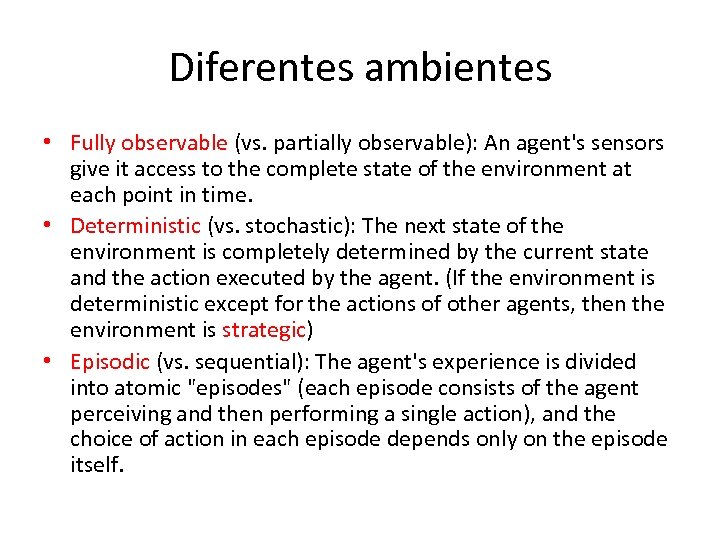 Diferentes ambientes

• Fully observable (vs. partially observable): An agent's sensors give it access to the complete state of the environment at each point in time.
• Deterministic (vs. stochastic): The next state of the environment is completely determined by the current state and the action executed by the agent. (If the environment is deterministic except for the actions of other agents, then the environment is strategic)
• Episodic (vs. sequential): The agent's experience is divided into atomic "episodes" (each episode consists of the agent perceiving and then performing a single action), and the choice of action in each episode depends only on the episode itself.